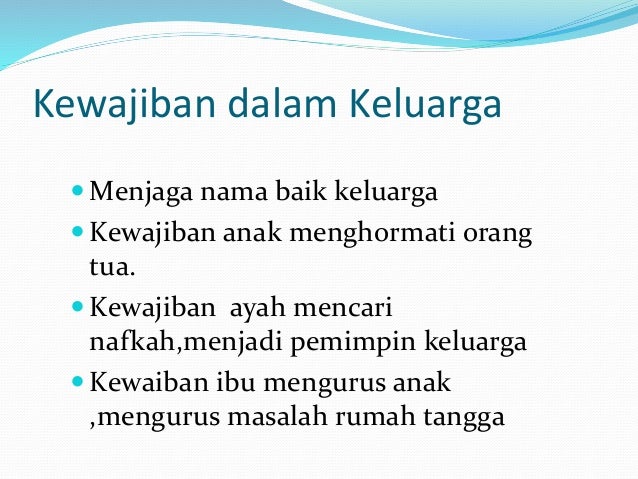 Kewajiban dalam Keluarga

- Menjaga nama baik keluarga
- Kewajiban anak menghormati orang tua.
- Kewajiban ayah mencari nafkah,menjadi pemimpin keluarga
- Kewaiban ibu mengurus anak ,mengurus masalah rumah tangga